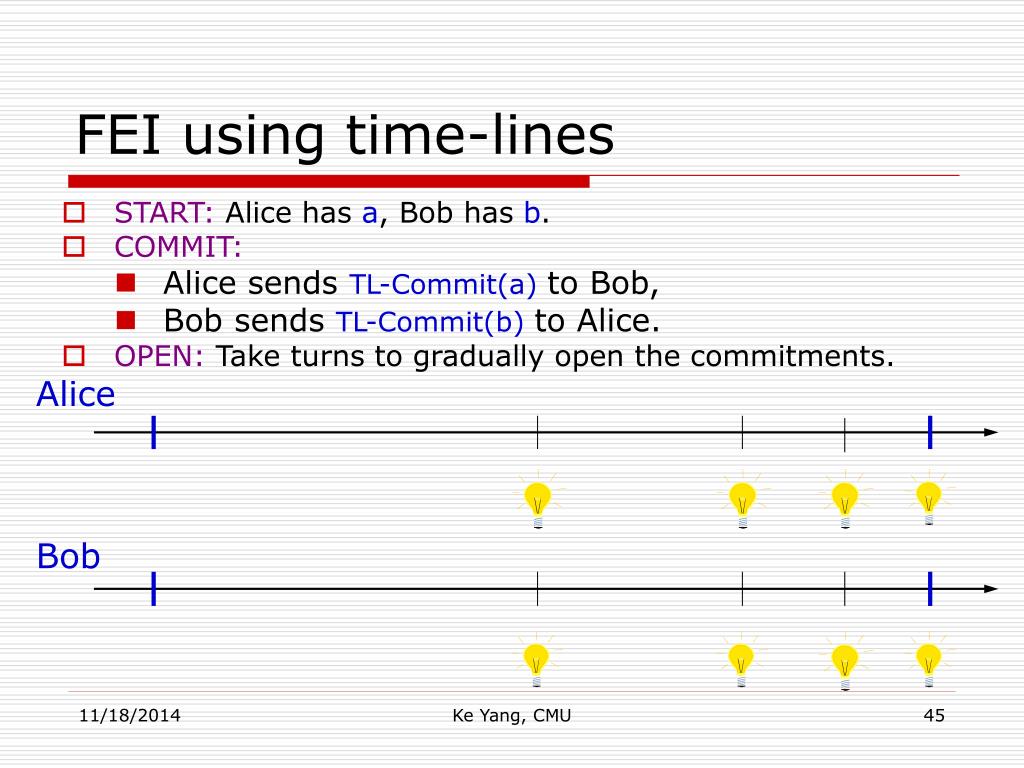 FEI using time-lines

START: Alice has a, Bob has b.
COMMIT:
Alice sends TL-Commit(a) to Bob,
Bob sends TL-Commit(b) to Alice.
OPEN: Take turns to gradually open the commitments.

Alice

Bob

11/18/2014 Ke Yang, CMU 45